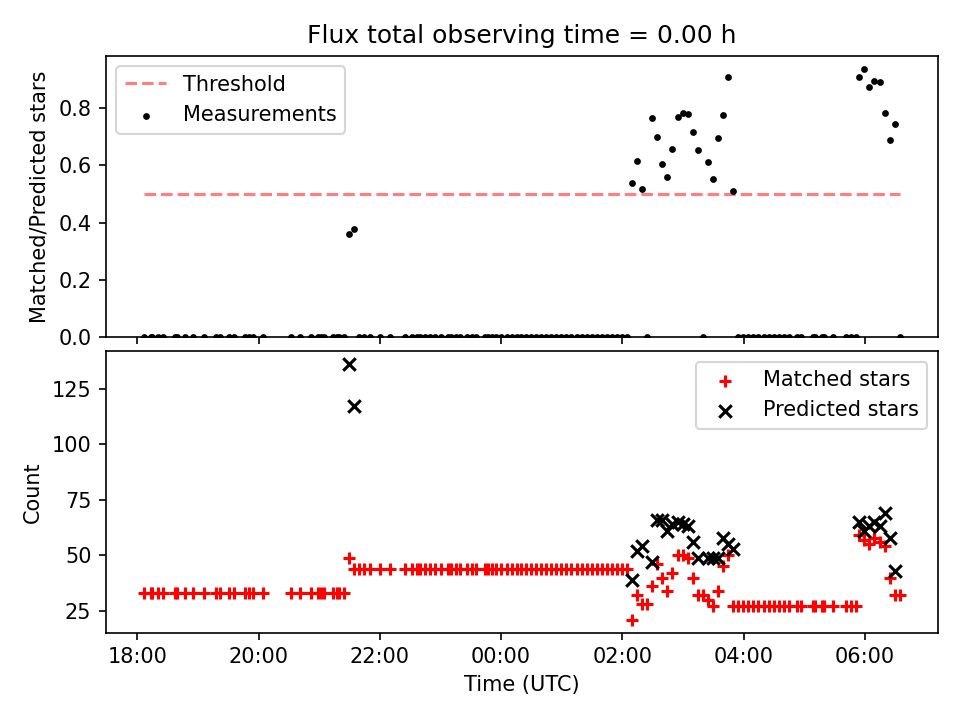 Flux total observing time = 0.00 h

Threshold
Measurements

Matched/Predicted stars

0.8
0.6
0.4
0.2
0.0

Matched stars
Predicted stars

Count

125
100
75
50
25

18:00
20:00
22:00
00:00
02:00
04:00
06:00

Time (UTC)